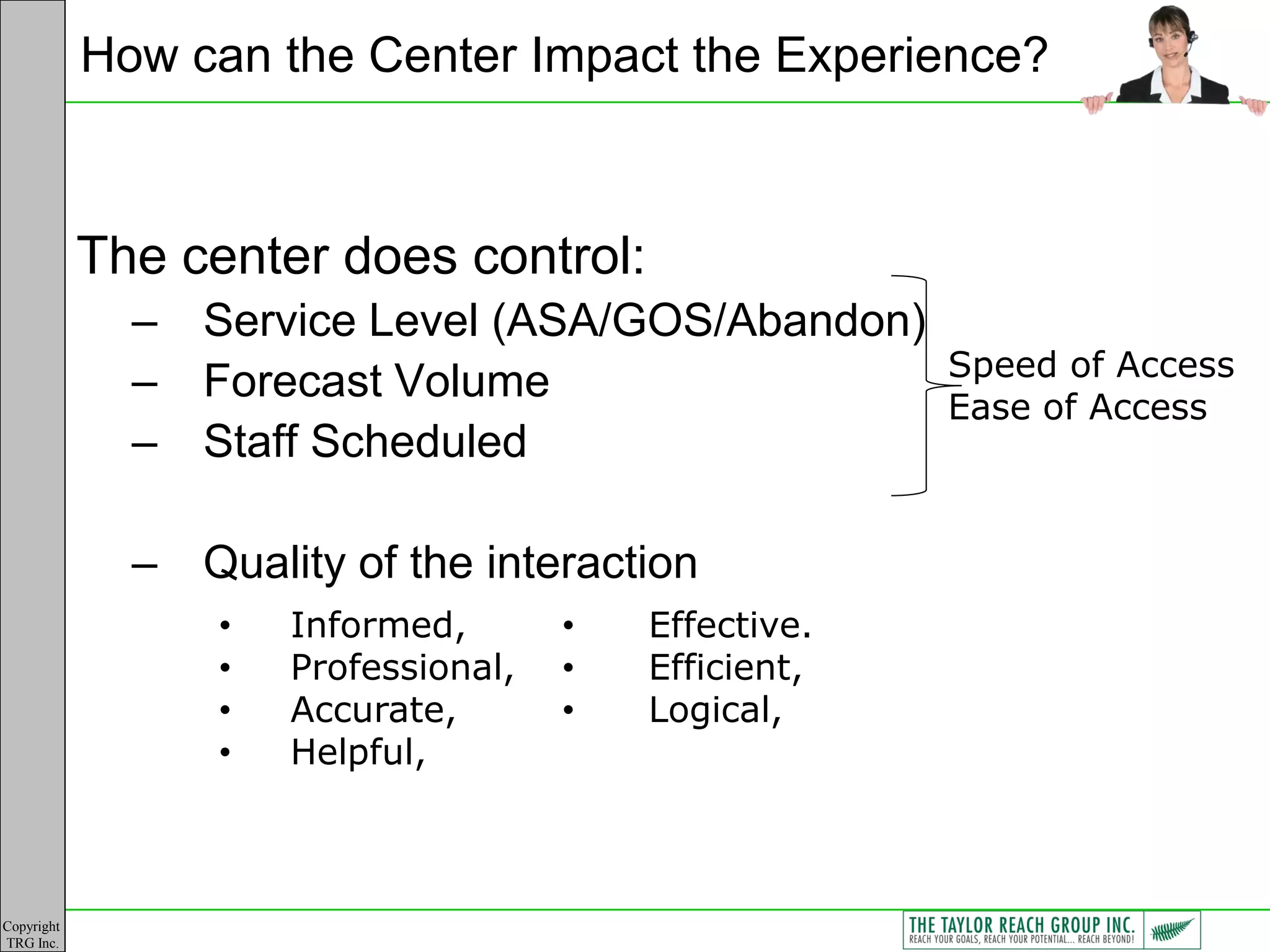 How can the Center Impact the Experience?

The center does control:

– Service Level (ASA/GOS/Abandon)
– Forecast Volume
– Staff Scheduled

Speed of Access
Ease of Access

– Quality of the interaction

• Informed,
• Professional,
• Accurate,
• Helpful,

• Effective.
• Efficient,
• Logical,

Copyright TRG Inc.

THE TAYLOR REACH GROUP INC.
REACH YOUR GOALS, REACH YOUR POTENTIAL... REACH BEYOND!